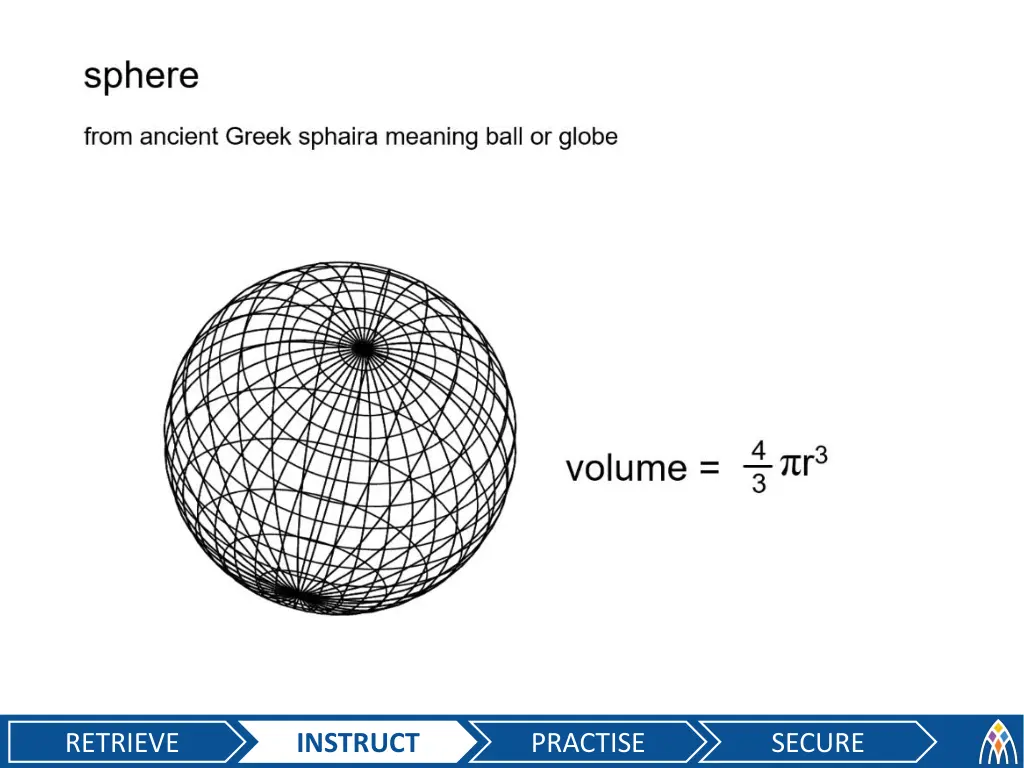 sphere

from ancient Greek sphaira meaning ball or globe

volume = $\frac{4}{3}\pi r^3$

RETRIEVE
INSTRUCT
PRACTISE
SECURE